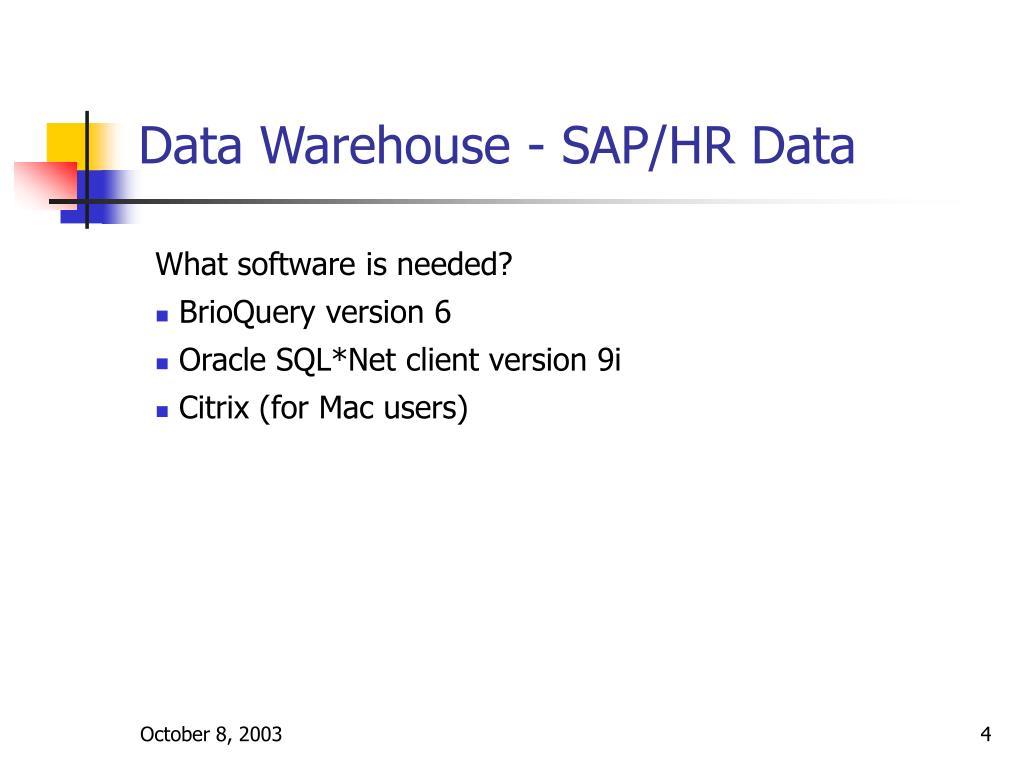 Data Warehouse - SAP/HR Data

What software is needed?

- BrioQuery version 6
- Oracle SQL*Net client version 9i
- Citrix (for Mac users)

October 8, 2003

4